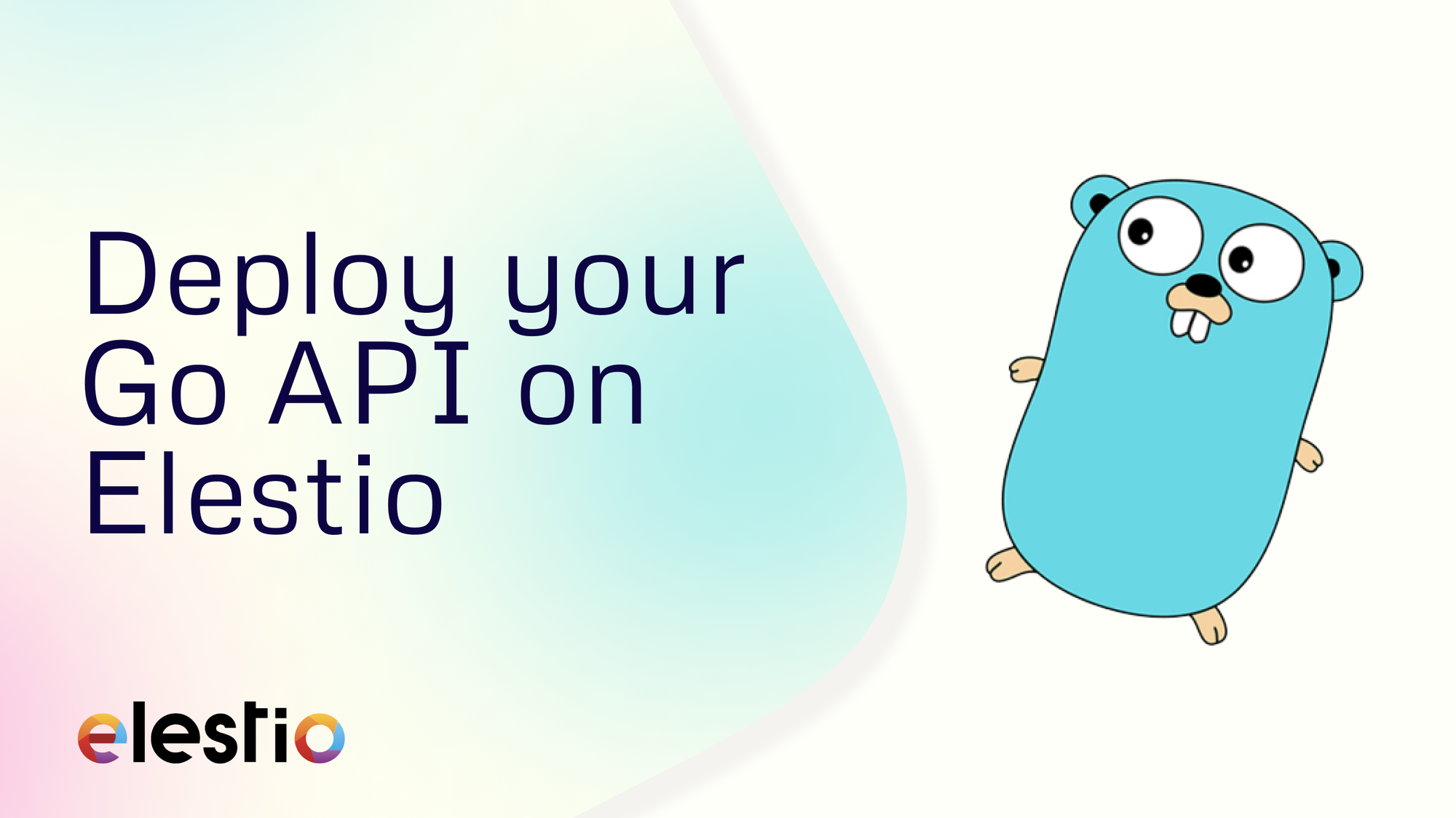 Deploy your Go API on Elestio

elestio